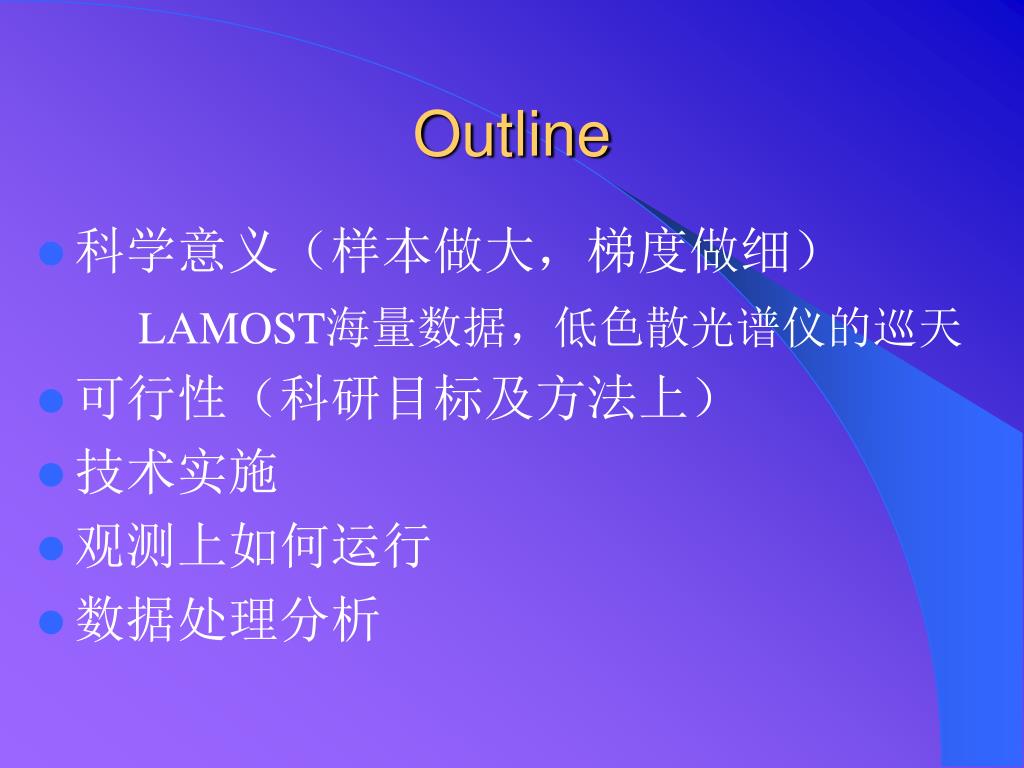 Outline

科学意义（样本做大，梯度做细）

LAMOST海量数据，低色散光谱仪的巡天

可行性（科研目标及方法上）

技术实施

观测上如何运行

数据处理分析